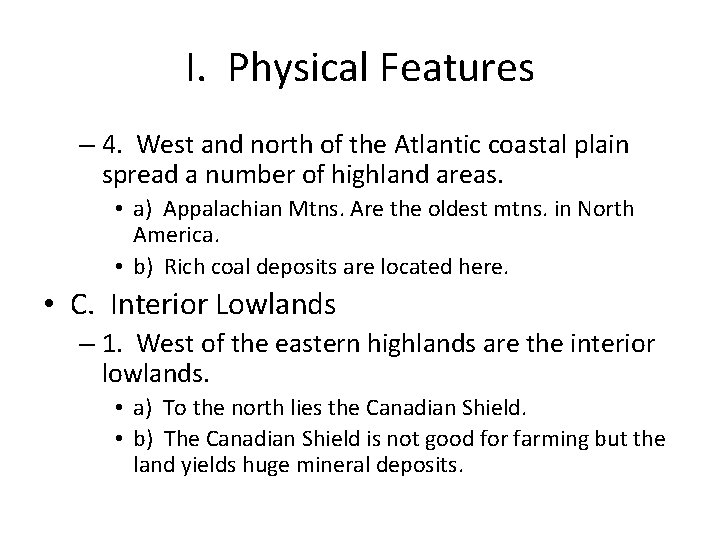 I. Physical Features

– 4. West and north of the Atlantic coastal plain spread a number of highland areas.

• a) Appalachian Mtns. Are the oldest mtns. in North America.

• b) Rich coal deposits are located here.

• C. Interior Lowlands

– 1. West of the eastern highlands are the interior lowlands.

• a) To the north lies the Canadian Shield.

• b) The Canadian Shield is not good for farming but the land yields huge mineral deposits.